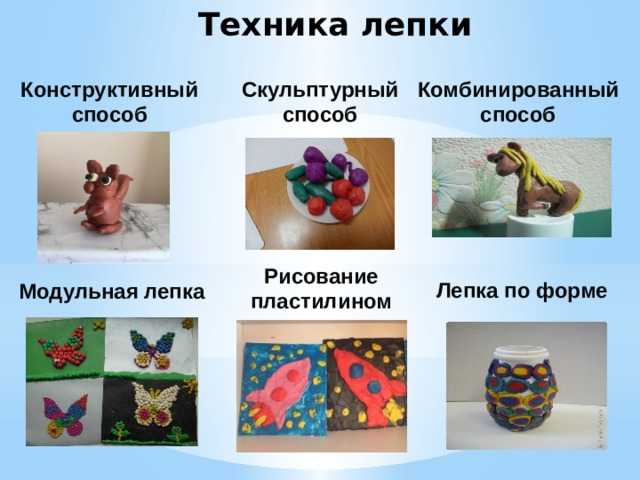 Техника лепки

Конструктивный способ

Скульптурный способ

Комбинированный способ

Модульная лепка

Рисование пластилином

Лепка по форме